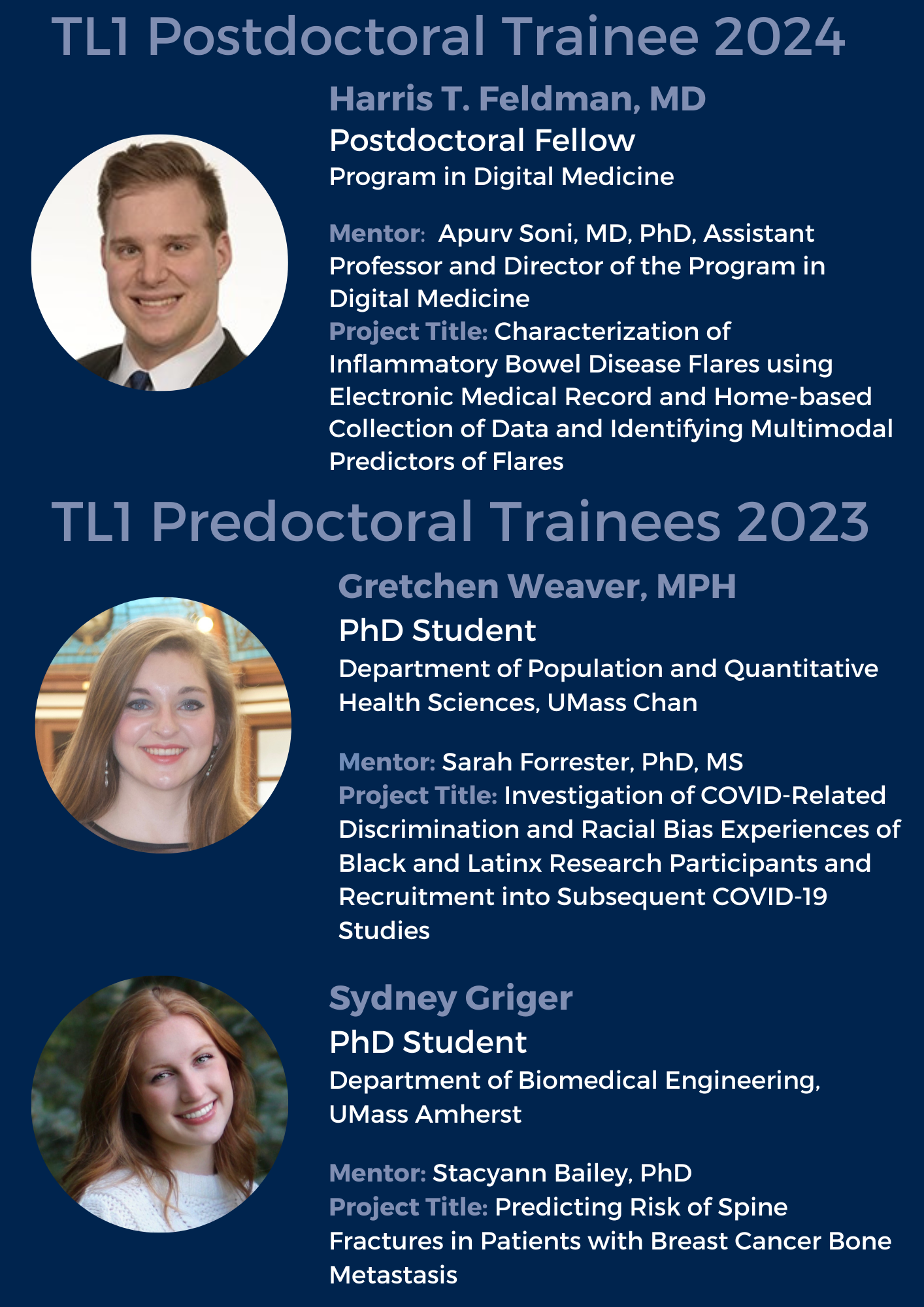 TL1 Postdoctoral Trainee 2024

Harris T. Feldman, MD

Postdoctoral Fellow

Program in Digital Medicine

Mentor: Apurv Soni, MD, PhD, Assistant Professor and Director of the Program in Digital Medicine
Project Title: Characterization of Inflammatory Bowel Disease Flares using Electronic Medical Record and Home-based Collection of Data and Identifying Multimodal Predictors of Flares

TL1 Predoctoral Trainees 2023

Gretchen Weaver, MPH

PhD Student

Department of Population and Quantitative Health Sciences, UMass Chan

Mentor: Sarah Forrester, PhD, MS
Project Title: Investigation of COVID-Related Discrimination and Racial Bias Experiences of Black and Latinx Research Participants and Recruitment into Subsequent COVID-19 Studies

Sydney Griger

PhD Student

Department of Biomedical Engineering, UMass Amherst

Mentor: Stacyann Bailey, PhD
Project Title: Predicting Risk of Spine Fractures in Patients with Breast Cancer Bone Metastasis